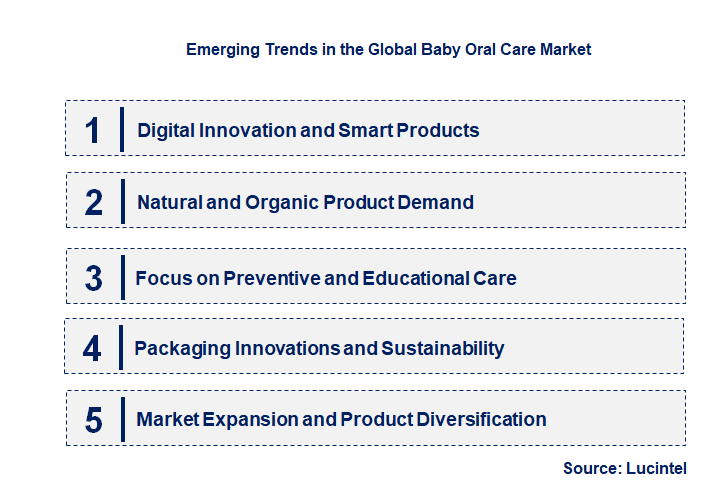 Emerging Trends in the Global Baby Oral Care Market

1 Digital Innovation and Smart Products

2 Natural and Organic Product Demand

3 Focus on Preventive and Educational Care

4 Packaging Innovations and Sustainability

5 Market Expansion and Product Diversification

Source: Lucintel